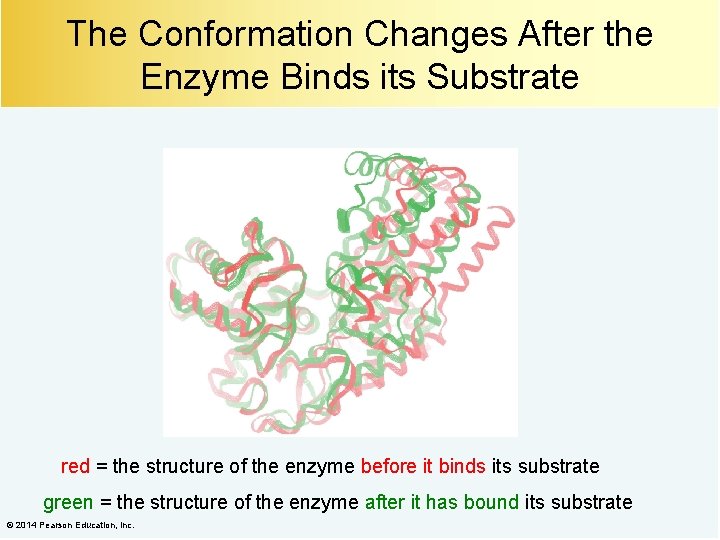 The Conformation Changes After the Enzyme Binds its Substrate

red = the structure of the enzyme before it binds its substrate

green = the structure of the enzyme after it has bound its substrate

© 2014 Pearson Education, Inc.